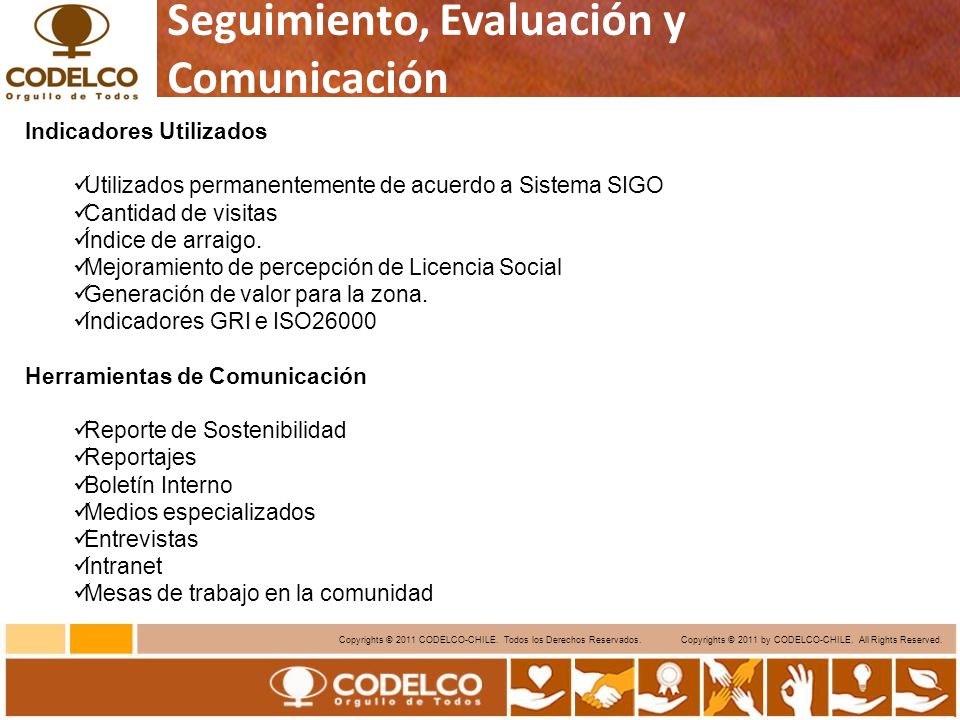 CODELCO
Orgullo de Todos

Seguimiento, Evaluación y Comunicación

Indicadores Utilizados

✓Utilizados permanentemente de acuerdo a Sistema SIGO
✓Cantidad de visitas
✓Índice de arraigo.
✓Mejoramiento de percepción de Licencia Social
✓Generación de valor para la zona.
✓Indicadores GRI e ISO26000

Herramientas de Comunicación

✓Reporte de Sostenibilidad
✓Reportajes
✓Boletín Interno
✓Medios especializados
✓Entrevistas
✓Intranet
✓Mesas de trabajo en la comunidad

Copyrights © 2011 CODELCO-CHILE. Todos los Derechos Reservados. Copyrights © 2011 by CODELCO-CHILE. All Rights Reserved.

CODELCO
Orgullo de Todos